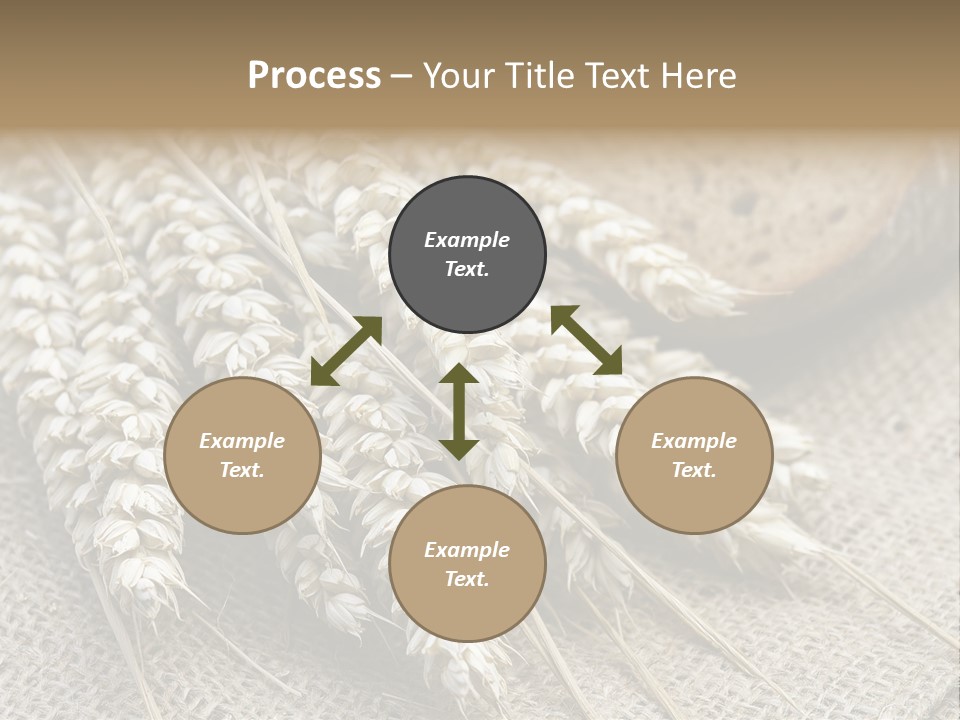 Process – Your Title Text Here

Example Text.

Example Text.

Example Text.

Example Text.